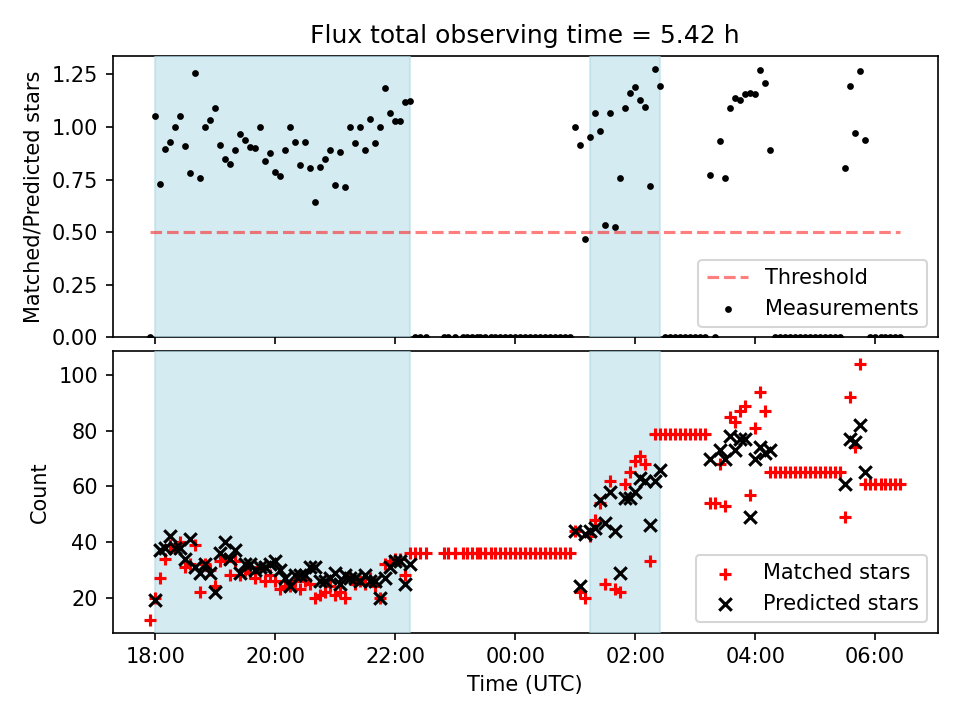 Flux total observing time = 5.42 h

Matched/Predicted stars

1.25
1.00
0.75
0.50
0.25
0.00

Threshold
Measurements

Count

100
80
60
40
20

Matched stars
Predicted stars

18:00
20:00
22:00
00:00
02:00
04:00
06:00

Time (UTC)